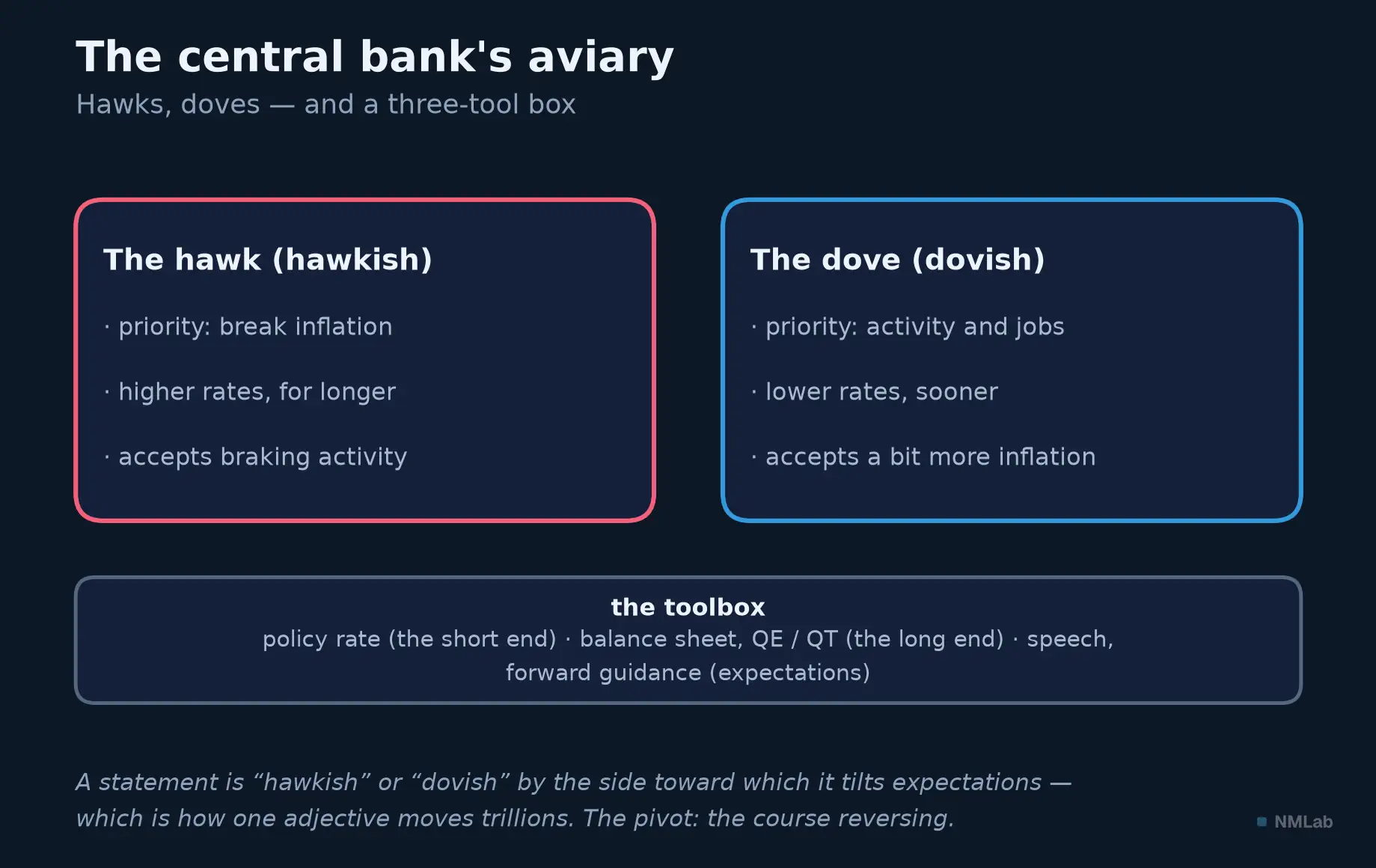 The central bank's aviary
Hawks, doves — and a three-tool box

The hawk (hawkish)

· priority: break inflation

· higher rates, for longer

· accepts braking activity

The dove (dovish)

· priority: activity and jobs

· lower rates, sooner

· accepts a bit more inflation

the toolbox
policy rate (the short end) · balance sheet, QE / QT (the long end) · speech, forward guidance (expectations)

A statement is “hawkish” or “dovish” by the side toward which it tilts expectations — which is how one adjective moves trillions. The pivot: the course reversing.

NMLab